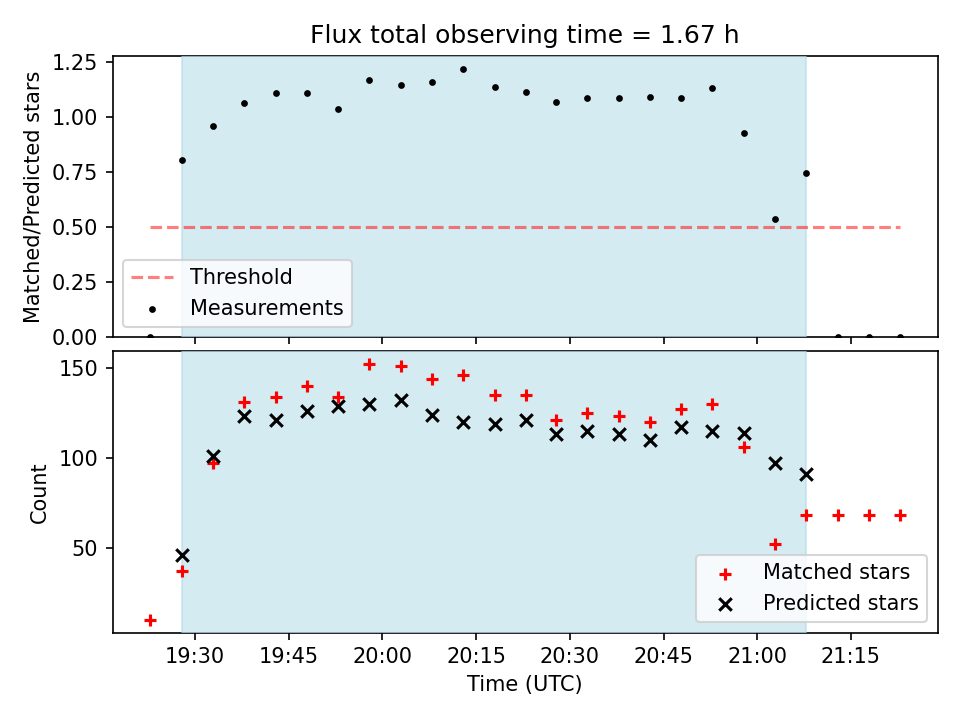 Flux total observing time = 1.67 h

Matched/Predicted stars

1.25
1.00
0.75
0.50
0.25
0.00

Threshold
Measurements

Count

150
100
50

Matched stars
Predicted stars

19:30 19:45 20:00 20:15 20:30 20:45 21:00 21:15

Time (UTC)